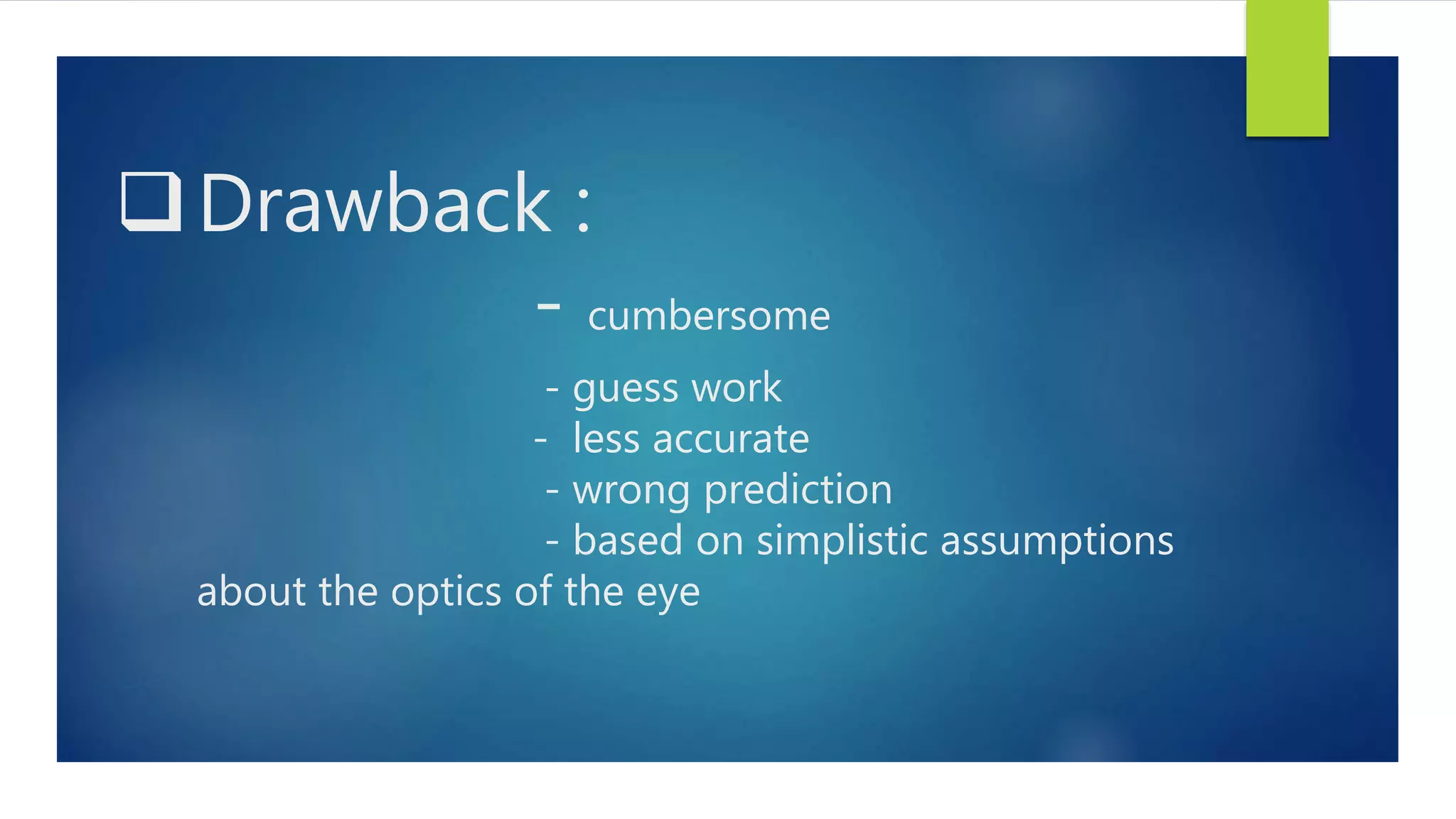 ❑ Drawback :

- cumbersome

- guess work
- less accurate
- wrong prediction
- based on simplistic assumptions about the optics of the eye